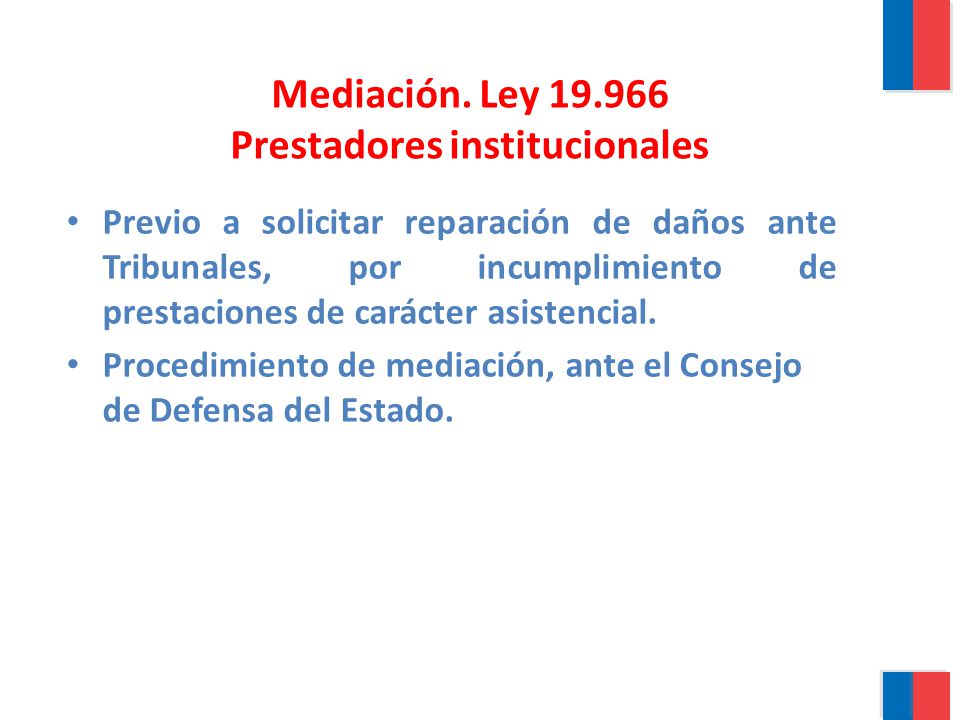 Mediación. Ley 19.966
Prestadores institucionales

• Previo a solicitar reparación de daños ante Tribunales, por incumplimiento de prestaciones de carácter asistencial.
• Procedimiento de mediación, ante el Consejo de Defensa del Estado.